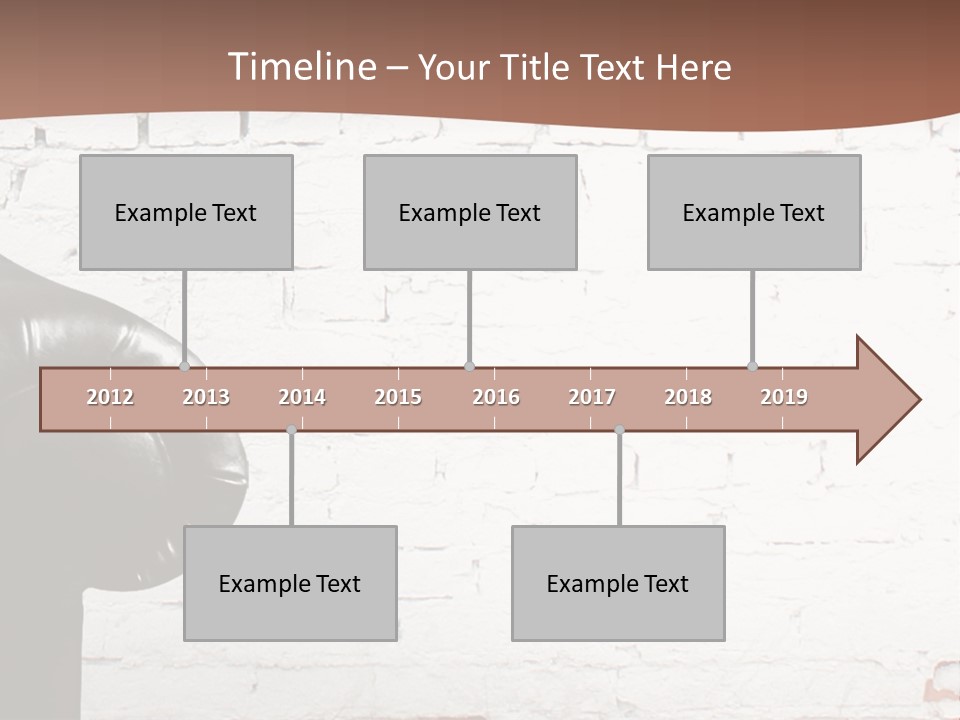 Timeline – Your Title Text Here

Example Text

Example Text

Example Text

2012 2013 2014 2015 2016 2017 2018 2019

Example Text

Example Text